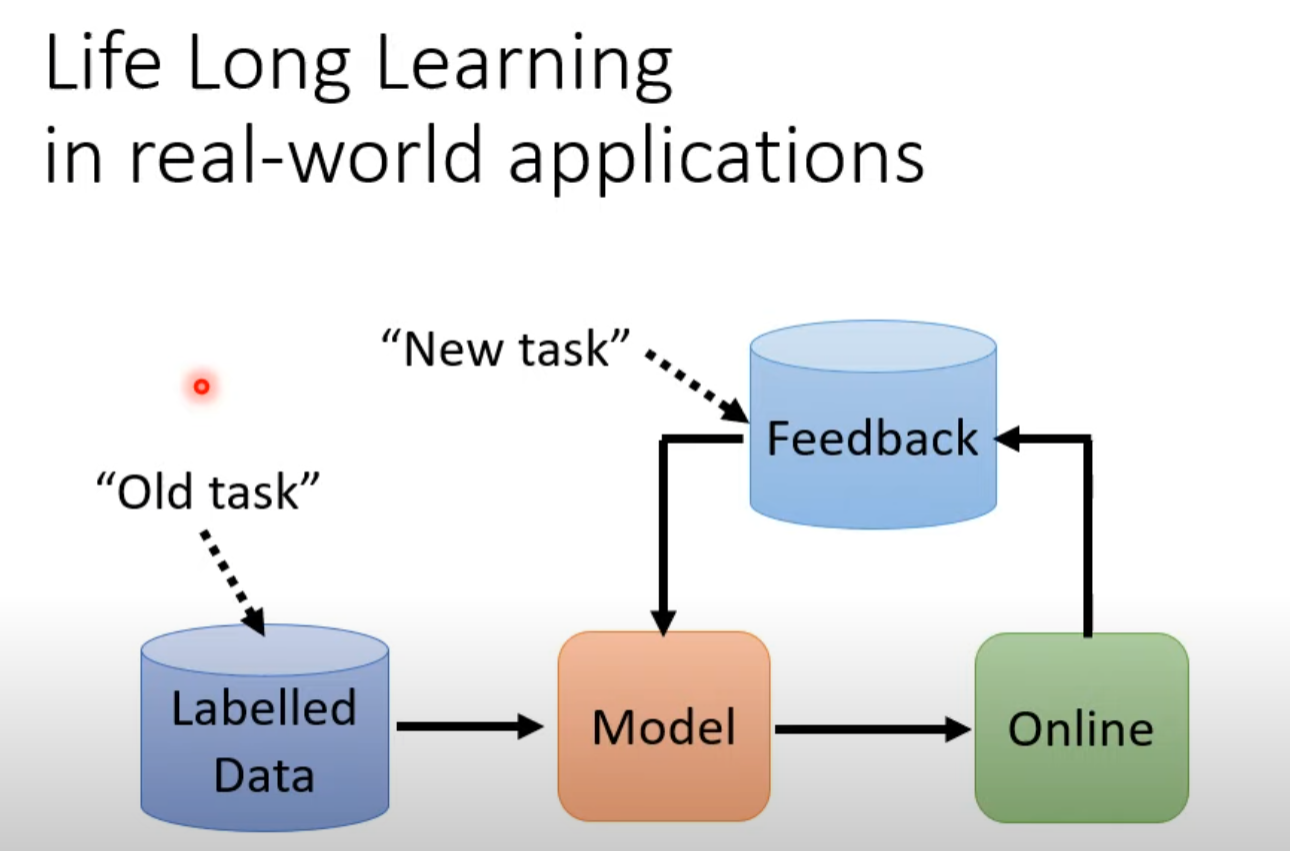 Life Long Learning in real-world applications

"New task"

Feedback

"Old task"

Labelled Data

Model

Online